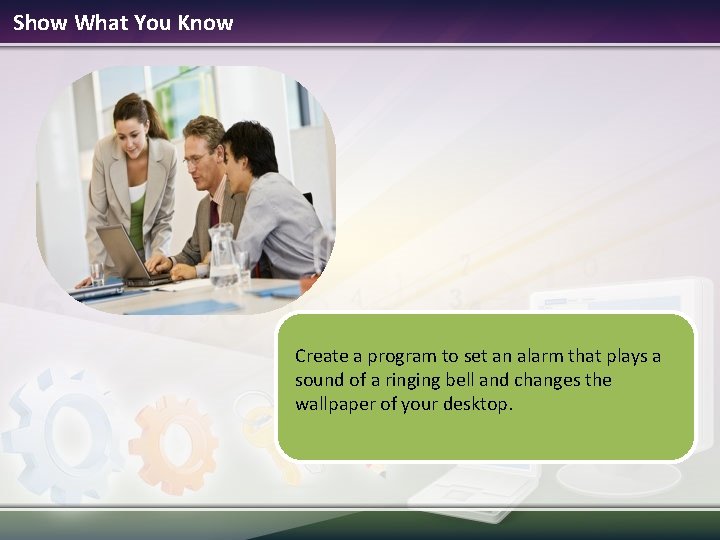 Show What You Know

Create a program to set an alarm that plays a sound of a ringing bell and changes the wallpaper of your desktop.